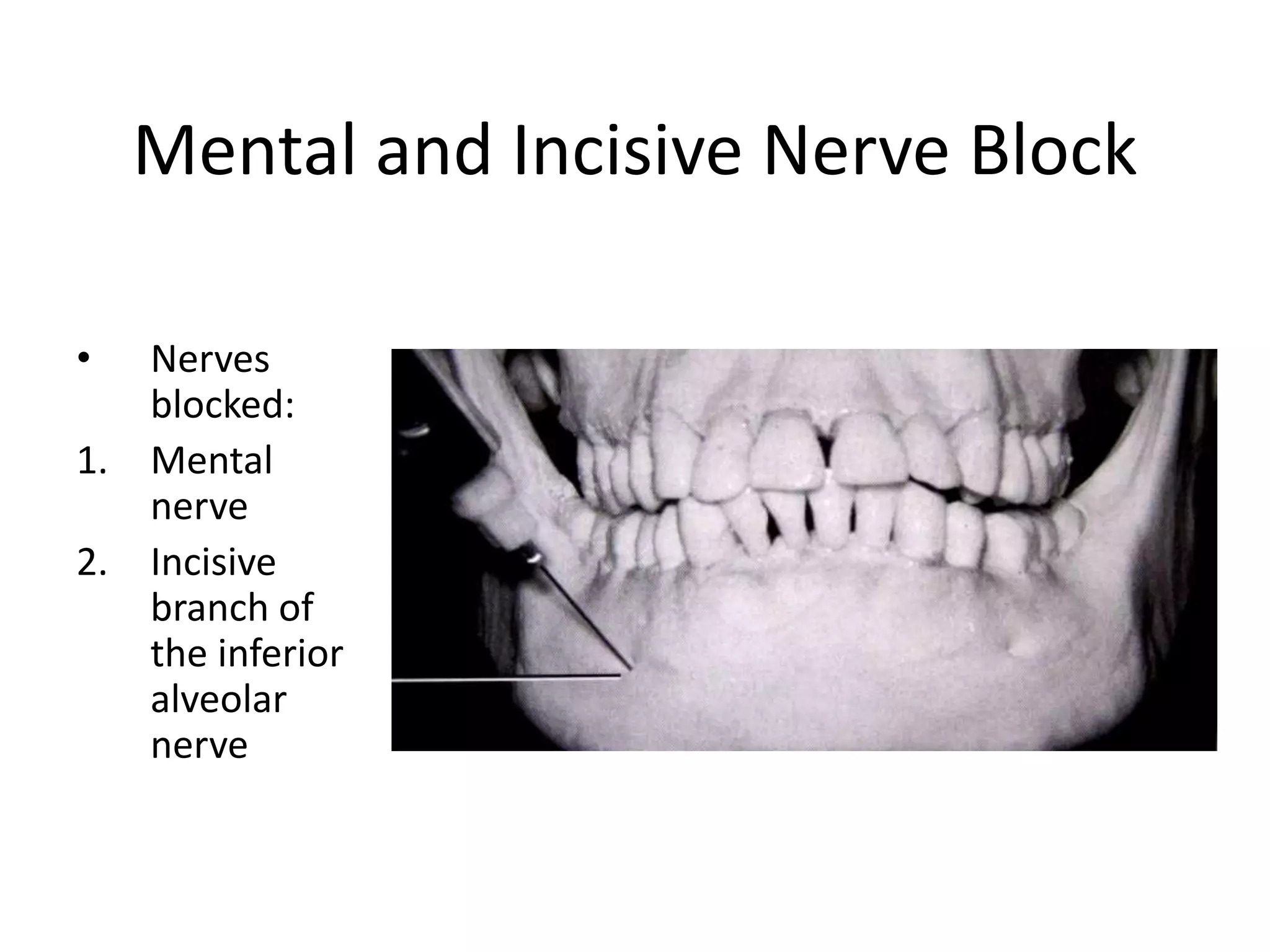 Mental and Incisive Nerve Block

• Nerves blocked:
1. Mental nerve
2. Incisive branch of the inferior alveolar nerve